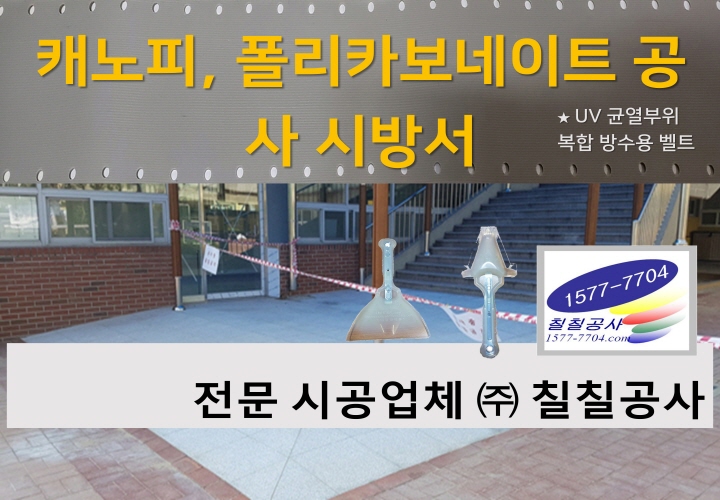 캐노피, 폴리카보네이트 공사 시방서

★ UV 균열부위
복합 방수용 벨트

1577-7704
칠칠공사
1577-7704.com

전문 시공업체 ㈜ 칠칠공사